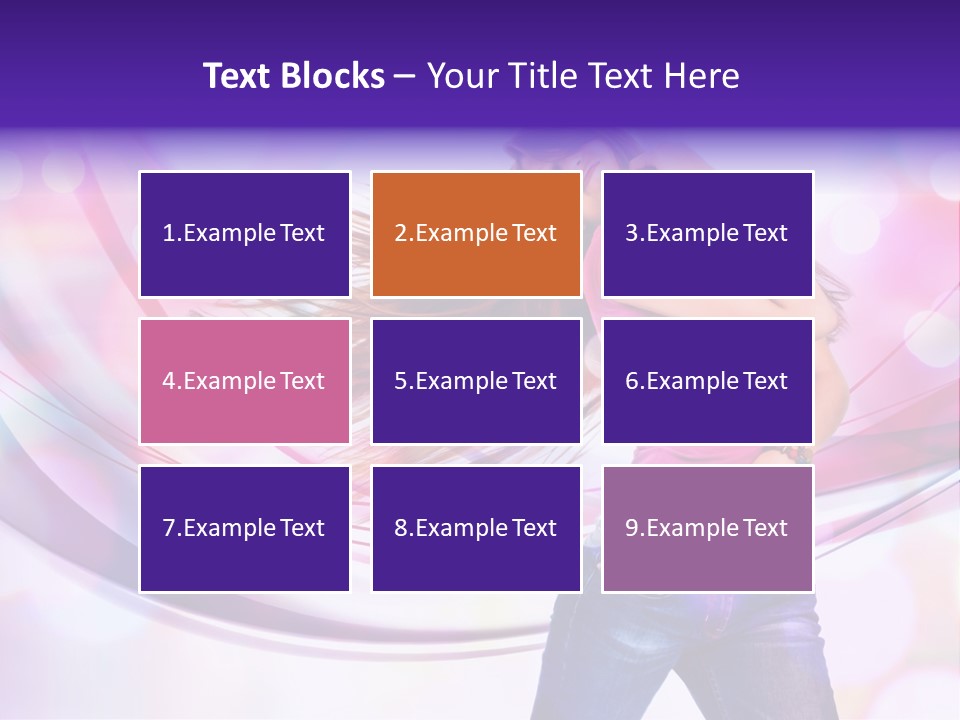 Text Blocks – Your Title Text Here

1.Example Text

2.Example Text

3.Example Text

4.Example Text

5.Example Text

6.Example Text

7.Example Text

8.Example Text

9.Example Text